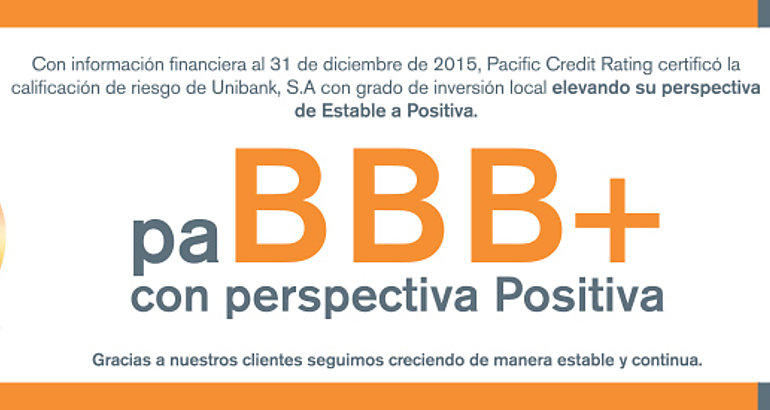 Con información financiera al 31 de diciembre de 2015, Pacific Credit Rating certificó la calificación de riesgo de Unibank, S.A con grado de inversión local elevando su perspectiva de Estable a Positiva.

paBBB+
con perspectiva Positiva

Gracias a nuestros clientes seguimos creciendo de manera estable y continua.